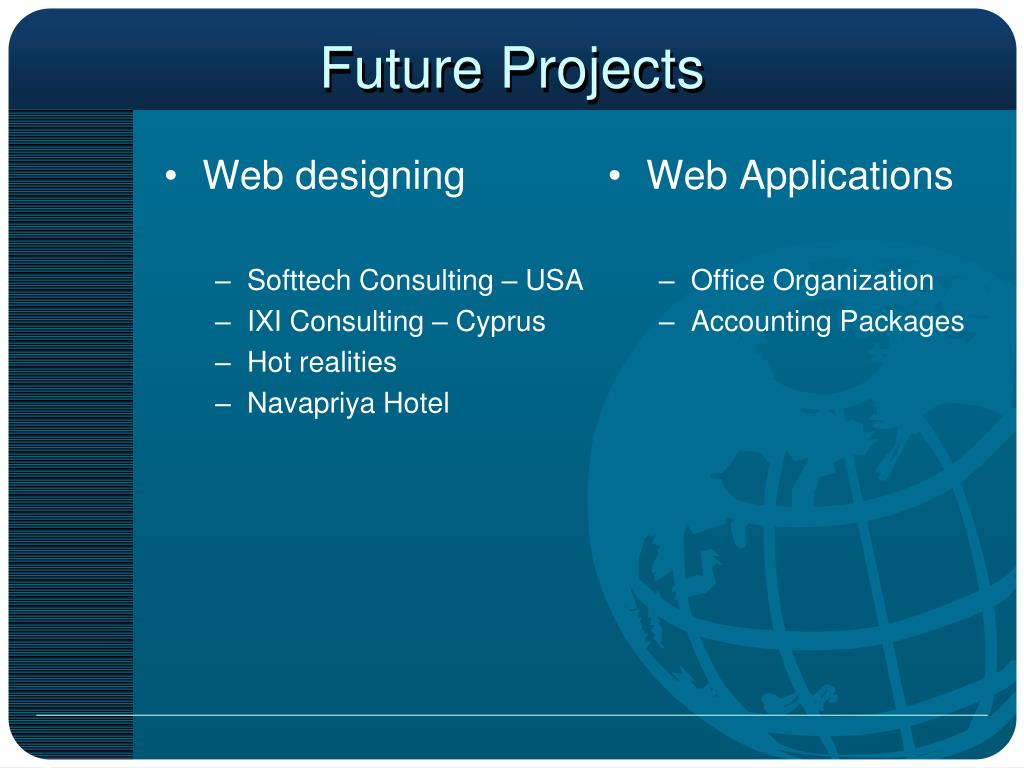 Future Projects

• Web designing

– Softtech Consulting – USA
– IXI Consulting – Cyprus
– Hot realities
– Navapriya Hotel

• Web Applications

– Office Organization
– Accounting Packages